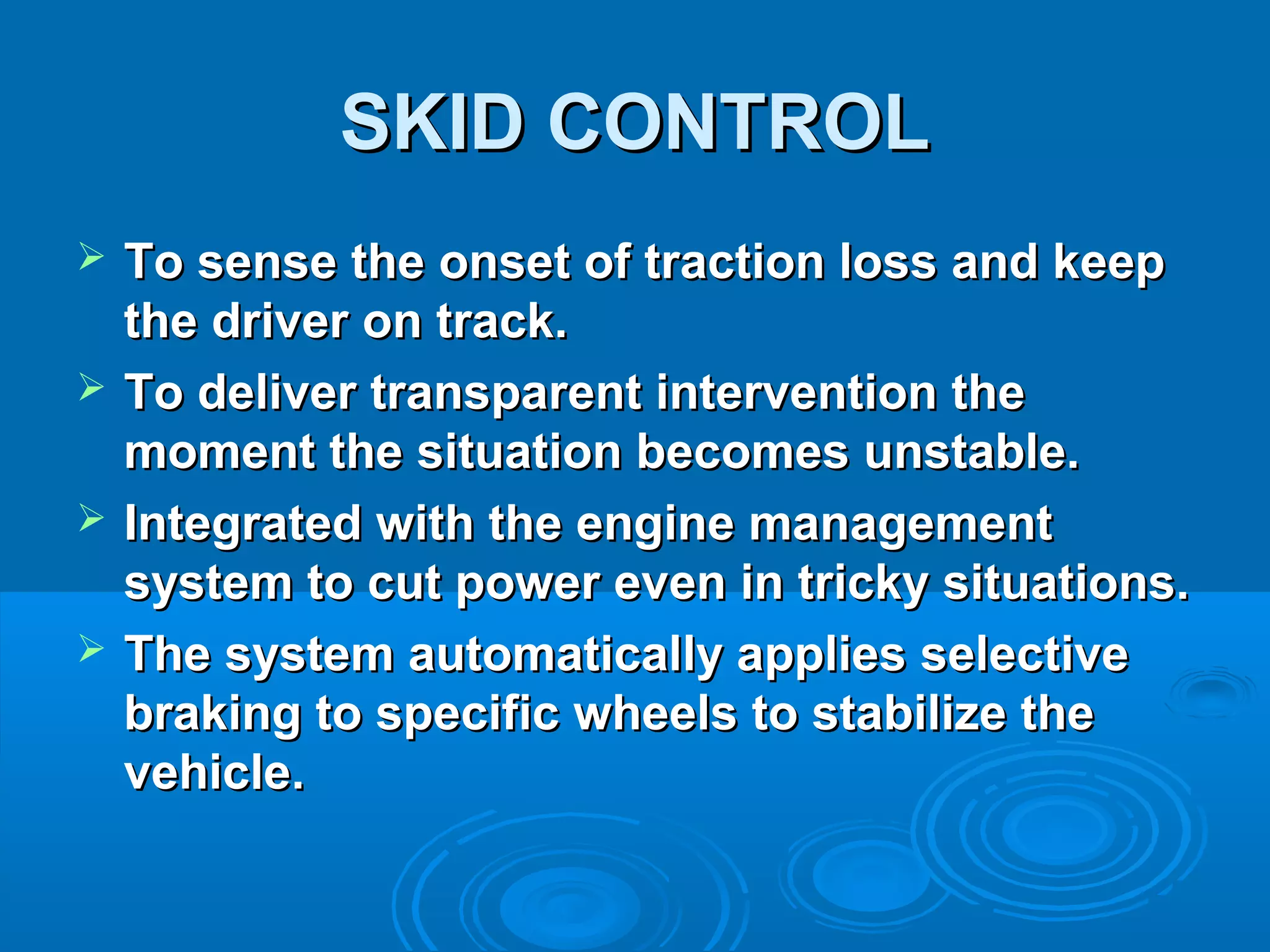 SKID CONTROL

➢ To sense the onset of traction loss and keep the driver on track.
➢ To deliver transparent intervention the moment the situation becomes unstable.
➢ Integrated with the engine management system to cut power even in tricky situations.
➢ The system automatically applies selective braking to specific wheels to stabilize the vehicle.